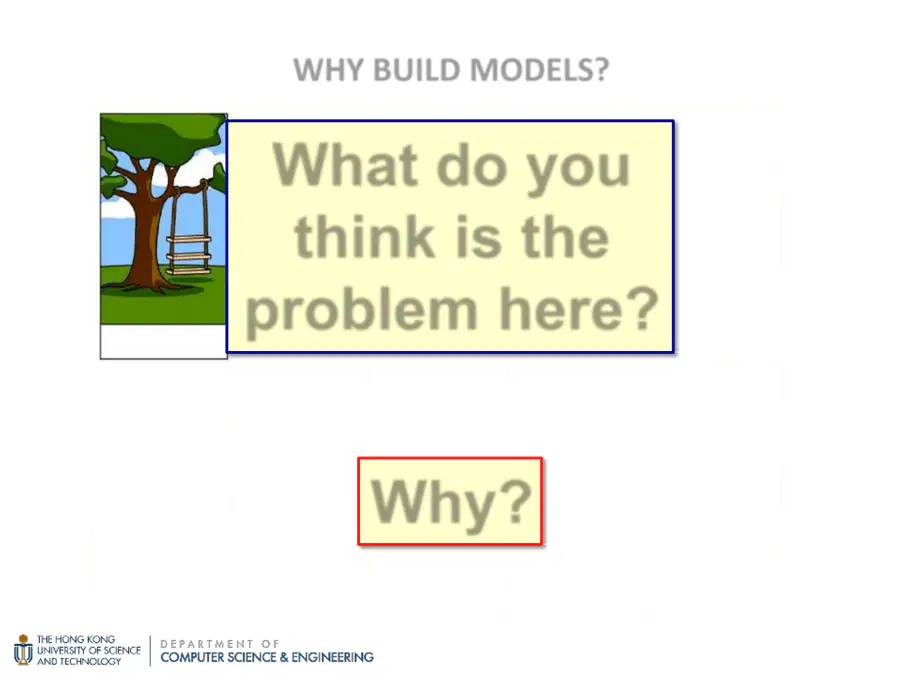 WHY BUILD MODELS?

What do you think is the problem here?

Why?

THE HONG KONG UNIVERSITY OF SCIENCE AND TECHNOLOGY

DEPARTMENT OF COMPUTER SCIENCE & ENGINEERING